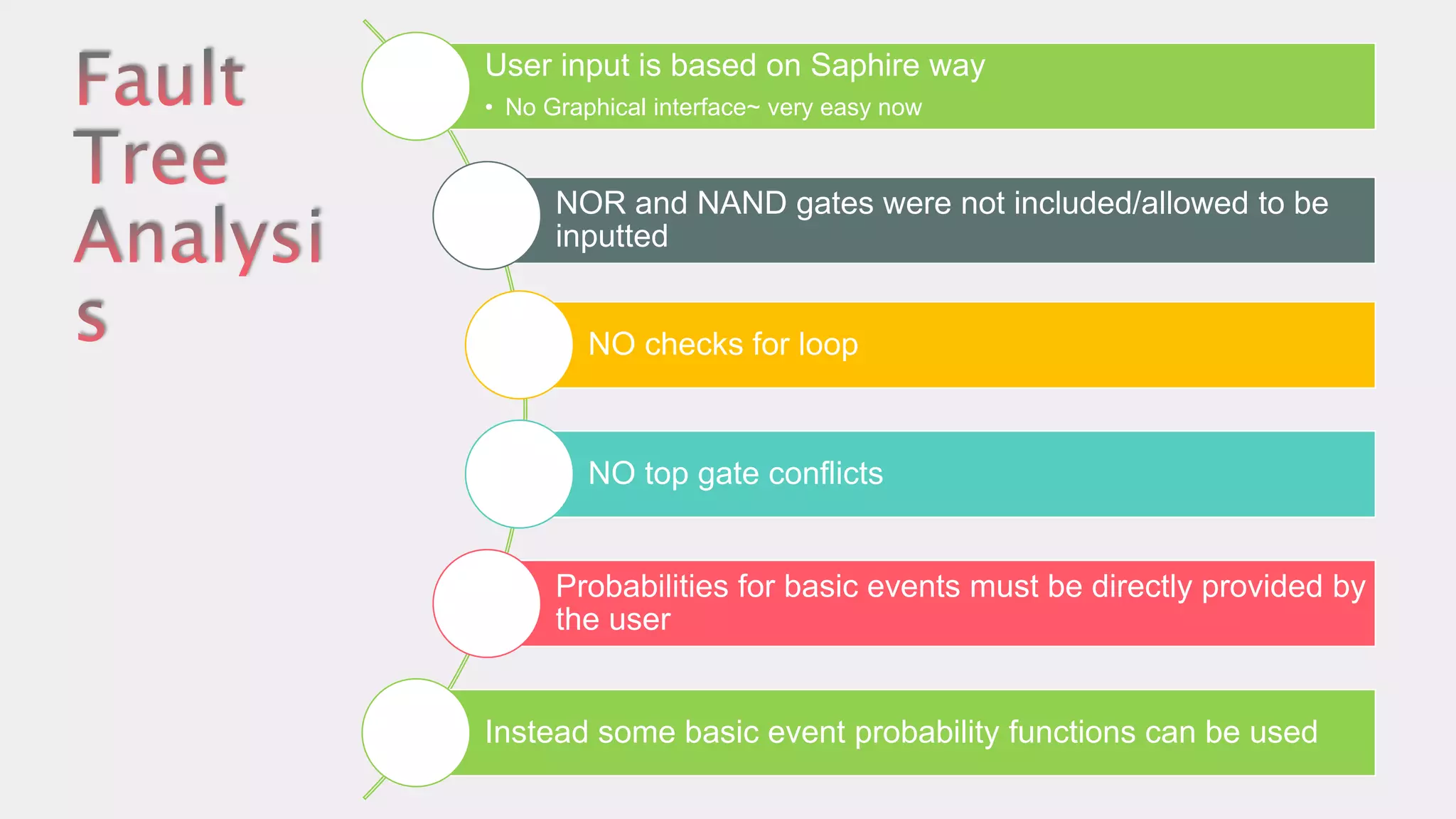 Fault Tree Analysis

User input is based on Saphire way

• No Graphical interface~ very easy now

NOR and NAND gates were not included/allowed to be inputted

NO checks for loop

NO top gate conflicts

Probabilities for basic events must be directly provided by the user

Instead some basic event probability functions can be used